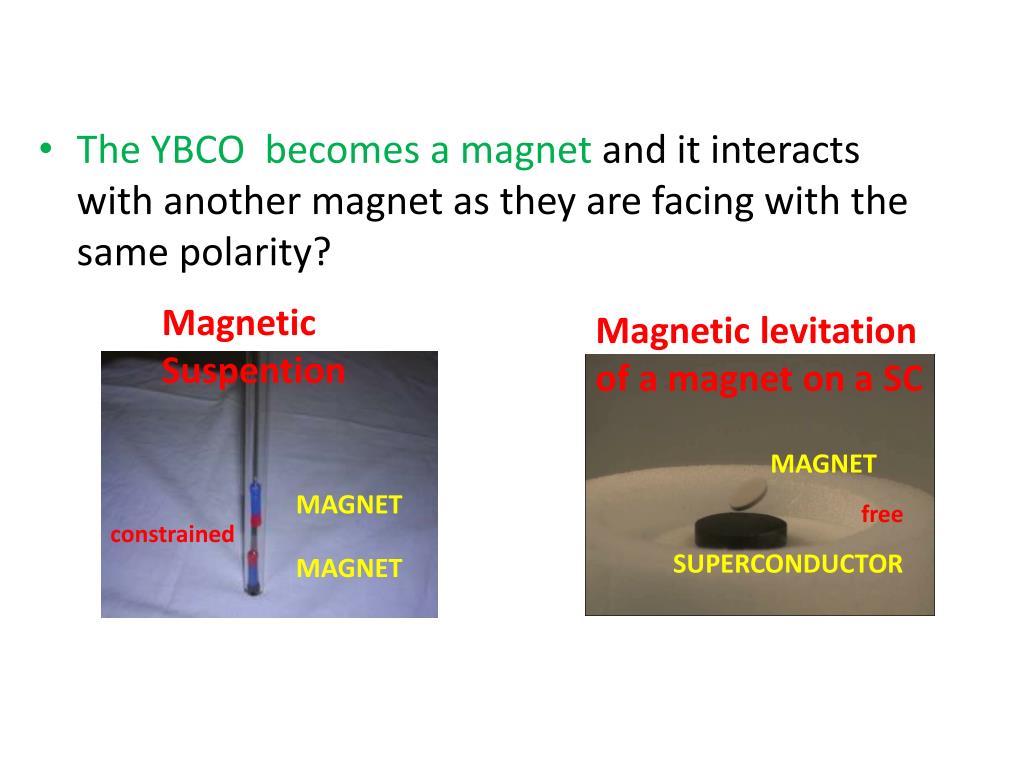 • The YBCO becomes a magnet and it interacts with another magnet as they are facing with the same polarity?

Magnetic Suspention

constrained

MAGNET

MAGNET

Magnetic levitation of a magnet on a SC

MAGNET

free

SUPERCONDUCTOR